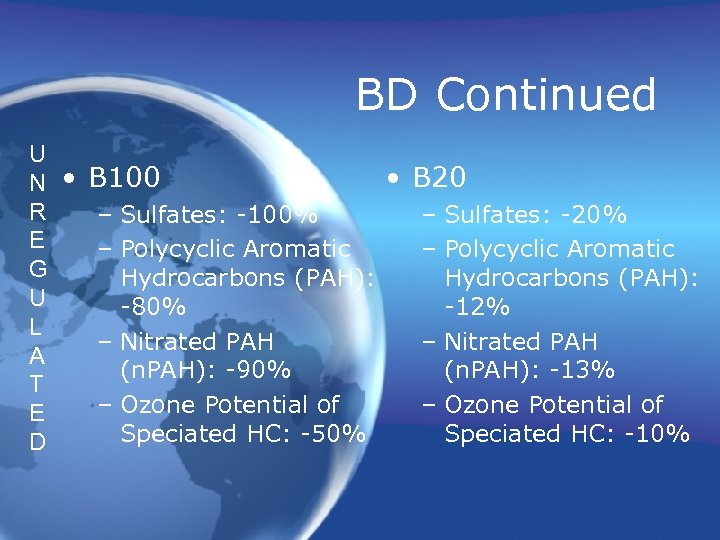 BD Continued

UNREGULATED

• B100
– Sulfates: -100%
– Polycyclic Aromatic Hydrocarbons (PAH): -80%
– Nitrated PAH (nPAH): -90%
– Ozone Potential of Speciated HC: -50%

• B20
– Sulfates: -20%
– Polycyclic Aromatic Hydrocarbons (PAH): -12%
– Nitrated PAH (nPAH): -13%
– Ozone Potential of Speciated HC: -10%